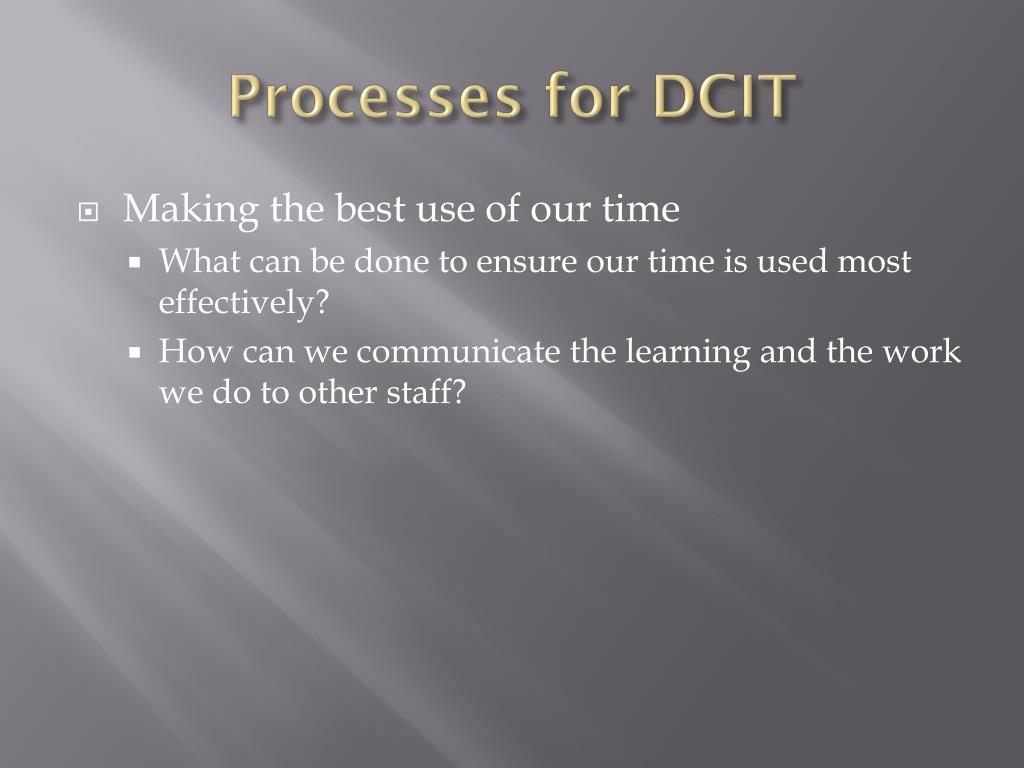 Processes for DCIT

Making the best use of our time
What can be done to ensure our time is used most effectively?
How can we communicate the learning and the work we do to other staff?